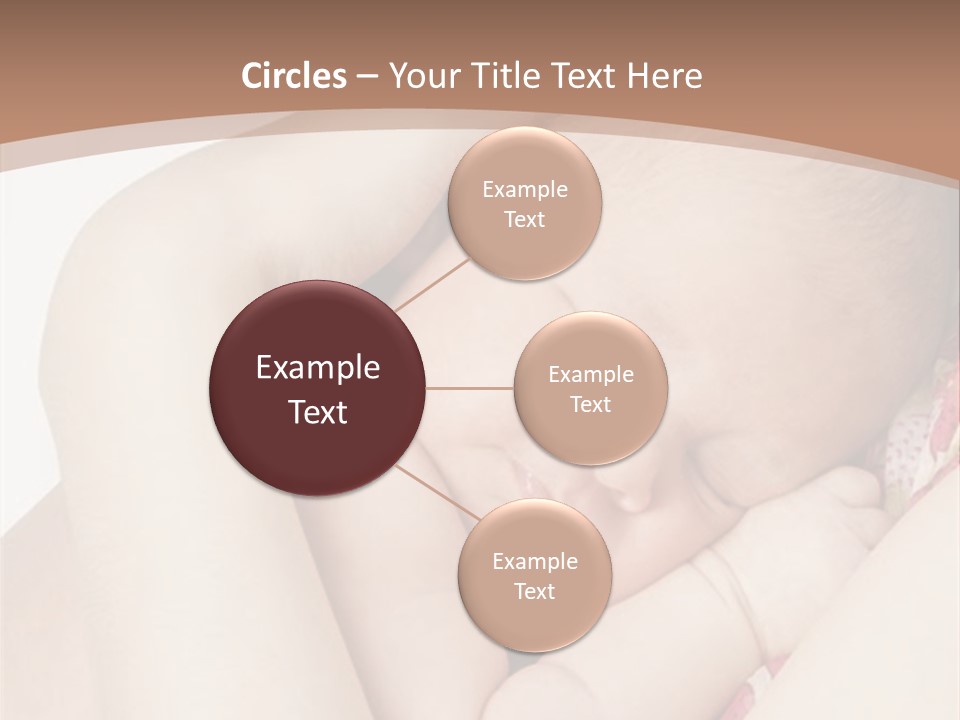 Circles – Your Title Text Here

Example Text

Example Text

Example Text

Example Text